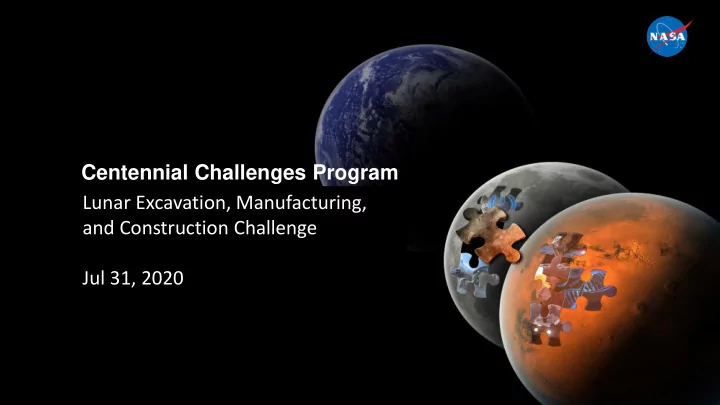 NASA

Centennial Challenges Program

Lunar Excavation, Manufacturing, and Construction Challenge

Jul 31, 2020